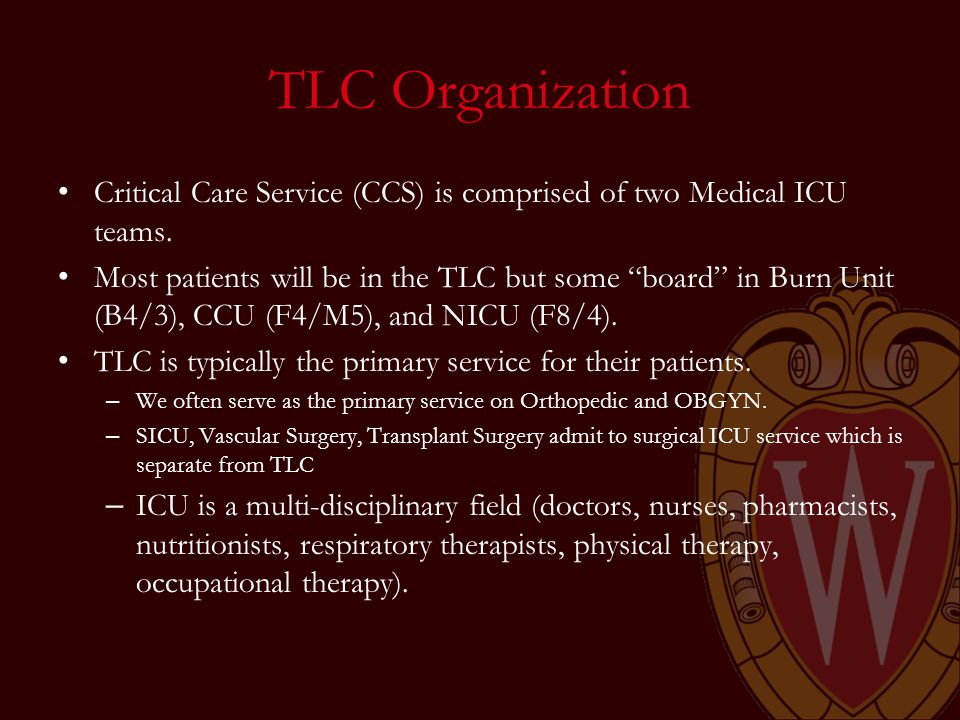 TLC Organization

• Critical Care Service (CCS) is comprised of two Medical ICU teams.

• Most patients will be in the TLC but some “board” in Burn Unit (B4/3), CCU (F4/M5), and NICU (F8/4).

• TLC is typically the primary service for their patients.

– We often serve as the primary service on Orthopedic and OBGYN.

– SICU, Vascular Surgery, Transplant Surgery admit to surgical ICU service which is separate from TLC

– ICU is a multi-disciplinary field (doctors, nurses, pharmacists, nutritionists, respiratory therapists, physical therapy, occupational therapy).

W